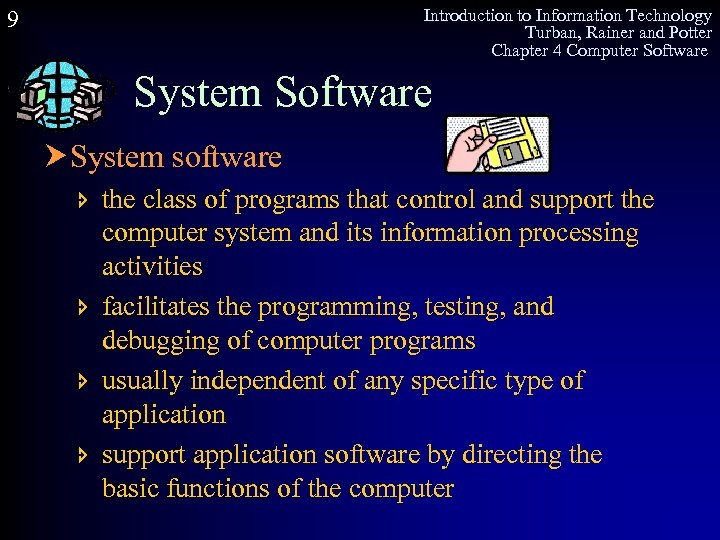 9

Introduction to Information Technology
Turban, Rainer and Potter
Chapter 4 Computer Software

System Software

System software

the class of programs that control and support the computer system and its information processing activities

facilitates the programming, testing, and debugging of computer programs

usually independent of any specific type of application

support application software by directing the basic functions of the computer